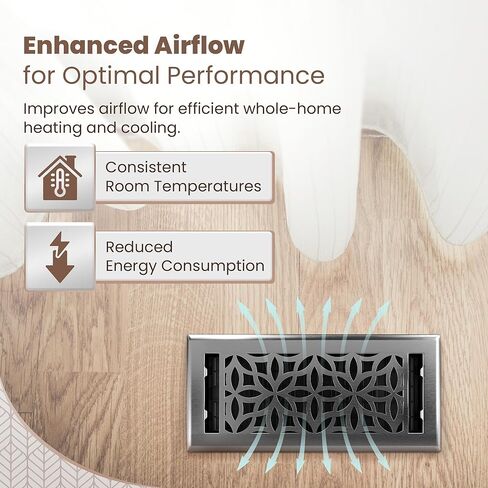 Enhanced Airflow
for Optimal Performance

Improves airflow for efficient whole-home heating and cooling.

Consistent
Room Temperatures

Reduced
Energy Consumption